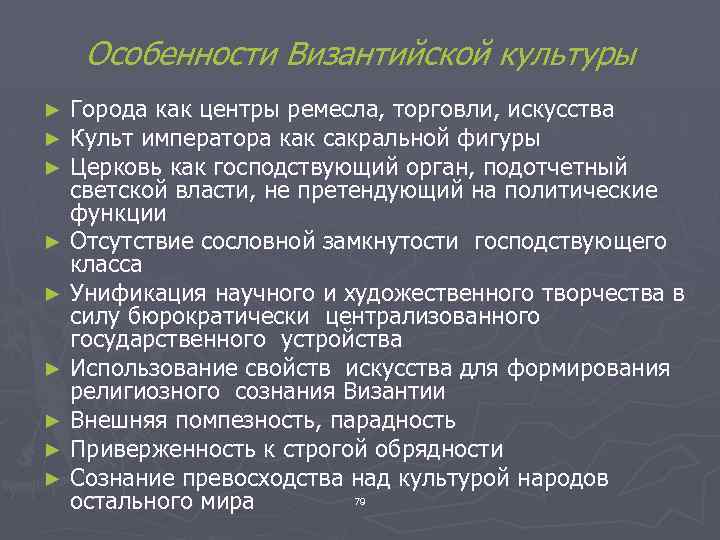 Особенности Византийской культуры

► Города как центры ремесла, торговли, искусства
► Культ императора как сакральной фигуры
► Церковь как господствующий орган, подотчетный светской власти, не претендующий на политические функции
► Отсутствие сословной замкнутости господствующего класса
► Унификация научного и художественного творчества в силу бюрократически централизованного государственного устройства
► Использование свойств искусства для формирования религиозного сознания Византии
► Внешняя помпезность, парадность
► Приверженность к строгой обрядности
► Сознание превосходства над культурой народов остального мира

79